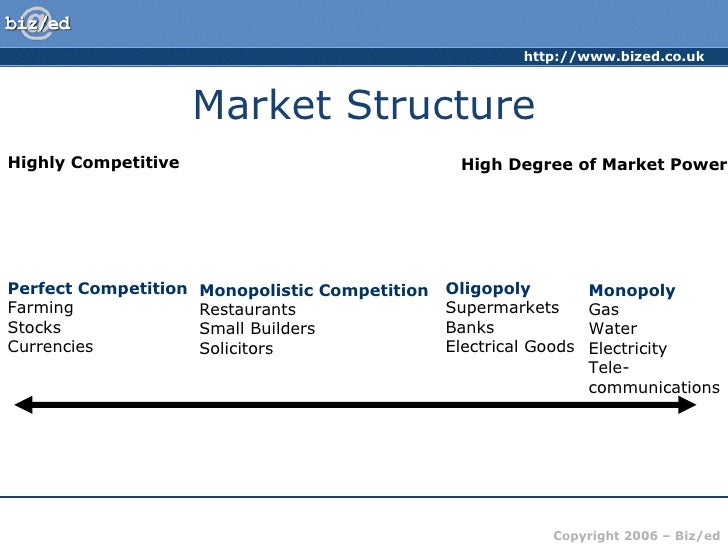 biz/ed

http://www.bized.co.uk

Market Structure

Highly Competitive

High Degree of Market Power

Perfect Competition
Farming
Stocks
Currencies

Monopolistic Competition
Restaurants
Small Builders
Solicitors

Oligopoly
Supermarkets
Banks
Electrical Goods

Monopoly
Gas
Water
Electricity
Telecommunications

Copyright 2006 – Biz/ed